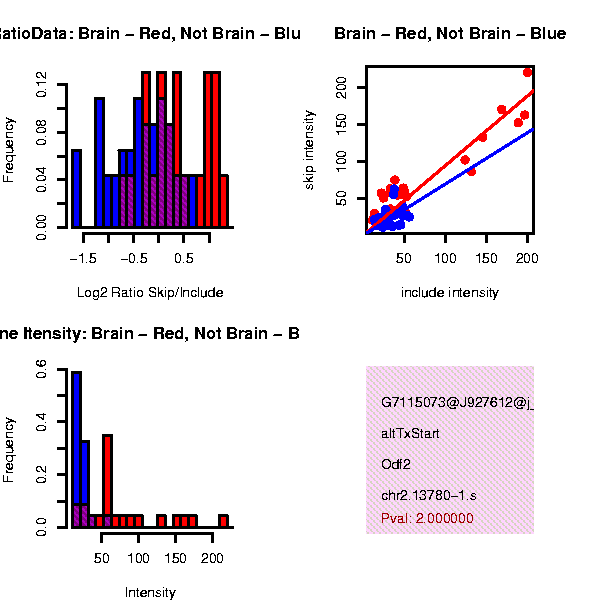 RatioData: Brain – Red, Not Brain – Blu

Frequency

0.00 0.04 0.08 0.12

−1.5 −0.5 0.5

Log2 Ratio Skip/Include

Brain – Red, Not Brain – Blue

skip intensity

50 100 150 200

50 100 150 200

include intensity

ne Itensity: Brain – Red, Not Brain – B

Frequency

0.0 0.2 0.4 0.6

50 100 150 200

Intensity

G7115073@J927612@j_

altTxStart

Odf2

chr2.13780−1.s

Pval: 2.000000